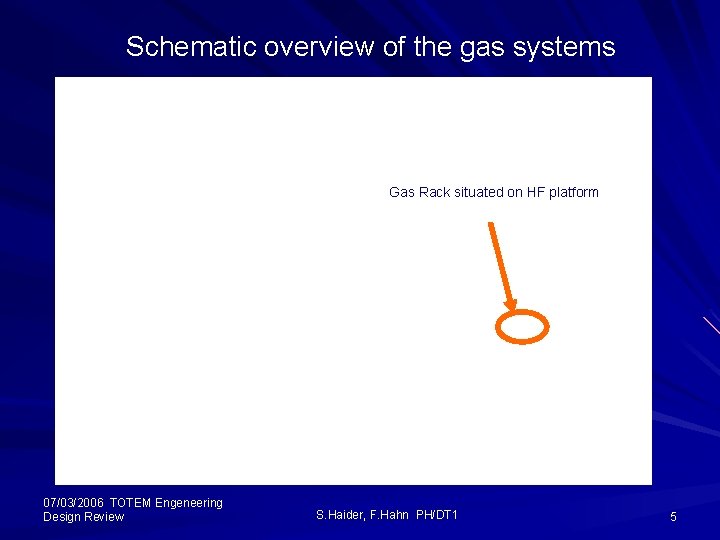 Schematic overview of the gas systems

Gas Rack situated on HF platform

07/03/2006 TOTEM Engeneering Design Review

S.Haider, F.Hahn PH/DT1

5